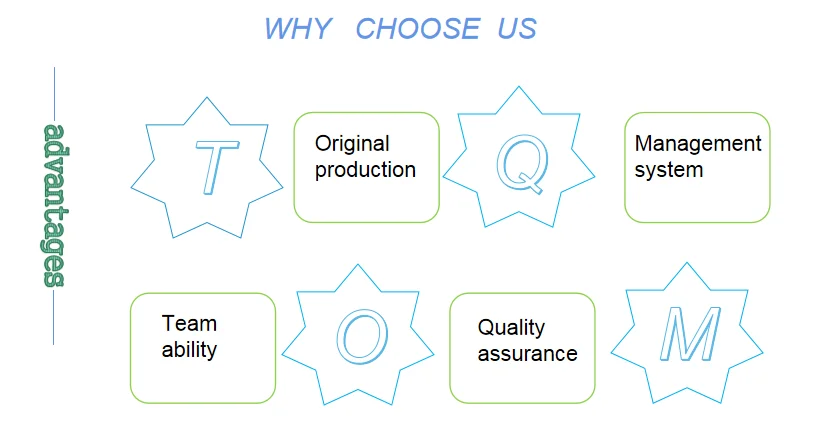 WHY CHOOSE US

advantages

T

Original production

Q

Management system

Team ability

O

Quality assurance

M